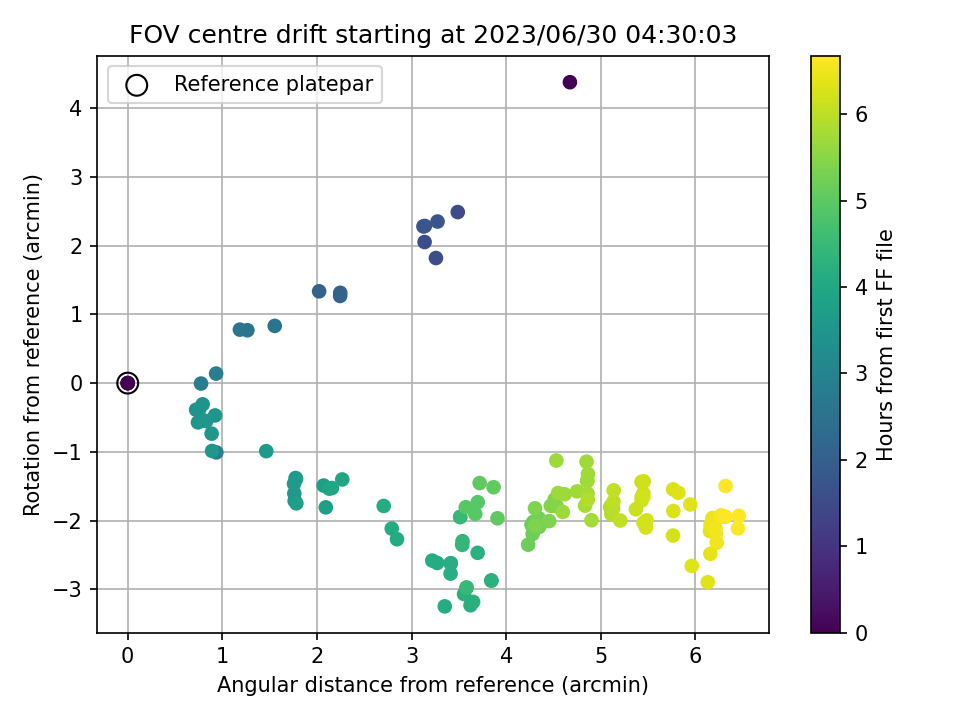 FOV centre drift starting at 2023/06/30 04:30:03

Reference platepar

Rotation from reference (arcmin)

4
3
2
1
0
−1
−2
−3

0 1 2 3 4 5 6

Angular distance from reference (arcmin)

Hours from first FF file

6
5
4
3
2
1
0